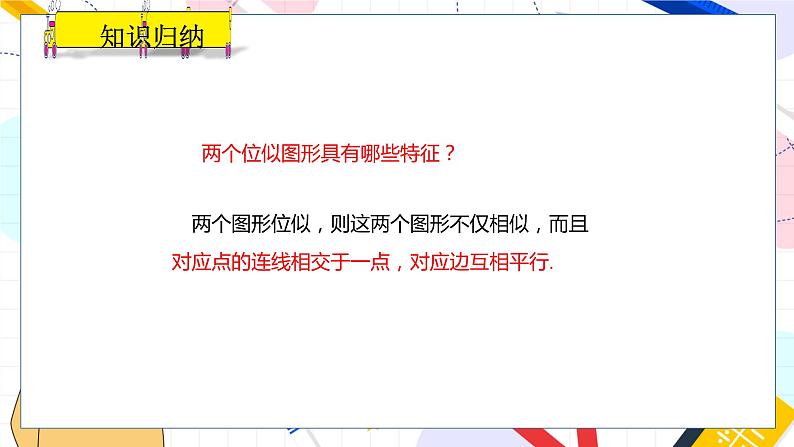 知识归纳

两个位似图形具有哪些特征？

两个图形位似，则这两个图形不仅相似，而且对应点的连线相交于一点，对应边互相平行.